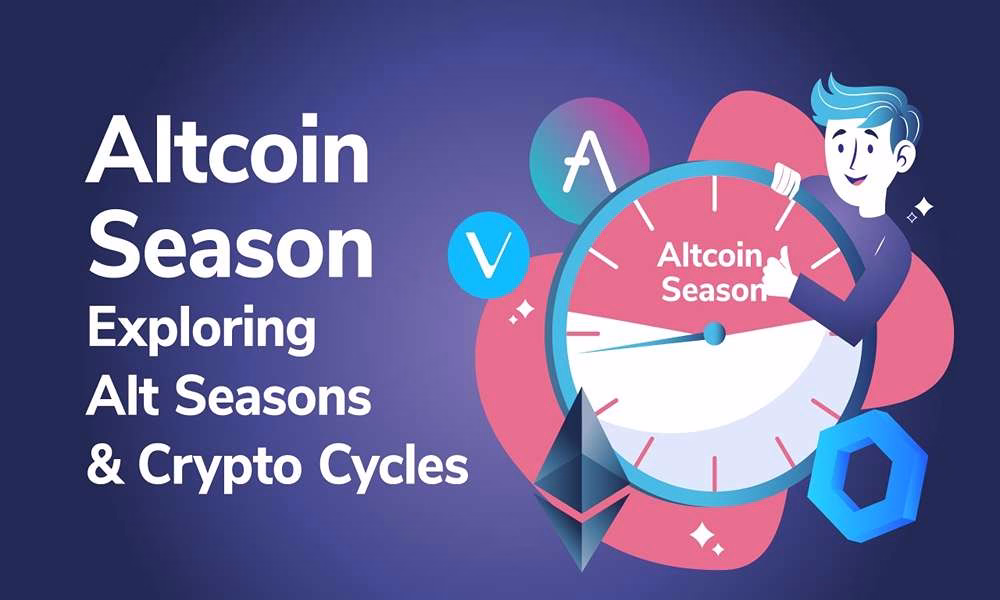 Altcoin Season
Exploring Alt Seasons & Crypto Cycles

Altcoin Season